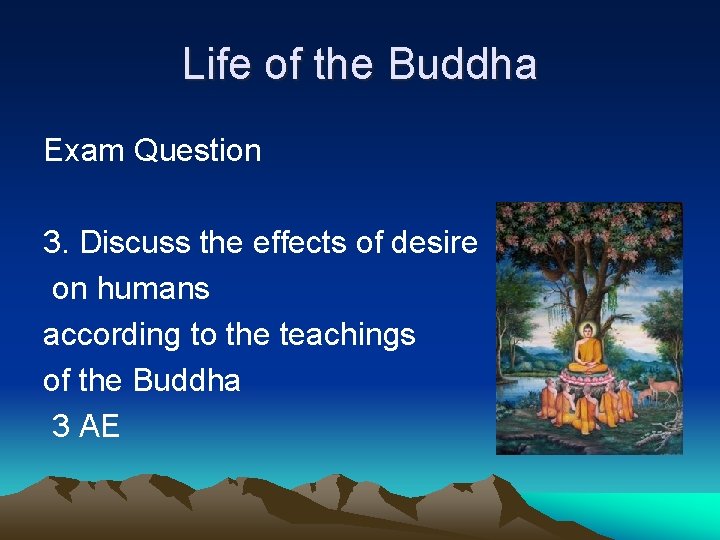 Life of the Buddha

Exam Question

3. Discuss the effects of desire on humans according to the teachings of the Buddha
3 AE